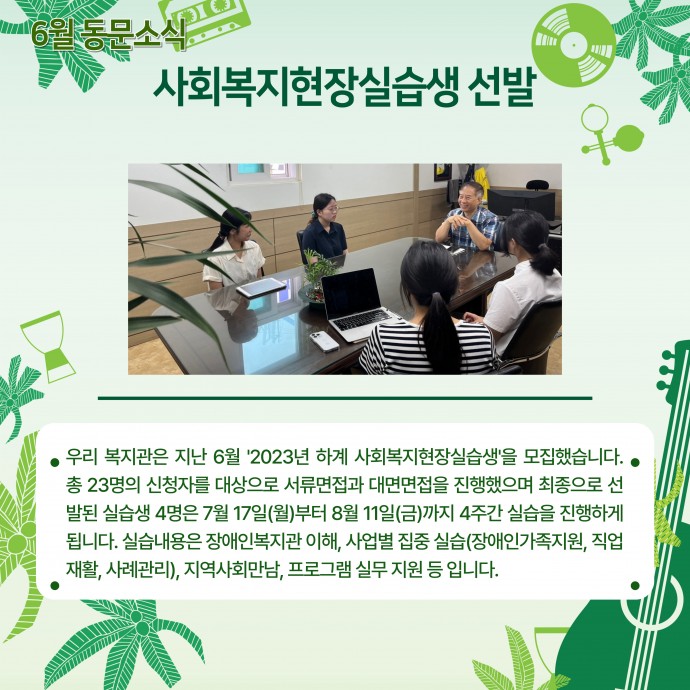 6월 동문소식

사회복지현장실습생 선발

우리 복지관은 지난 6월 '2023년 하계 사회복지현장실습생'을 모집했습니다. 총 23명의 신청자를 대상으로 서류면접과 대면면접을 진행했으며 최종으로 선발된 실습생 4명은 7월 17일(월)부터 8월 11일(금)까지 4주간 실습을 진행하게 됩니다. 실습내용은 장애인복지관 이해, 사업별 집중 실습(장애인가족지원, 직업재활, 사례관리), 지역사회만남, 프로그램 실무 지원 등 입니다.